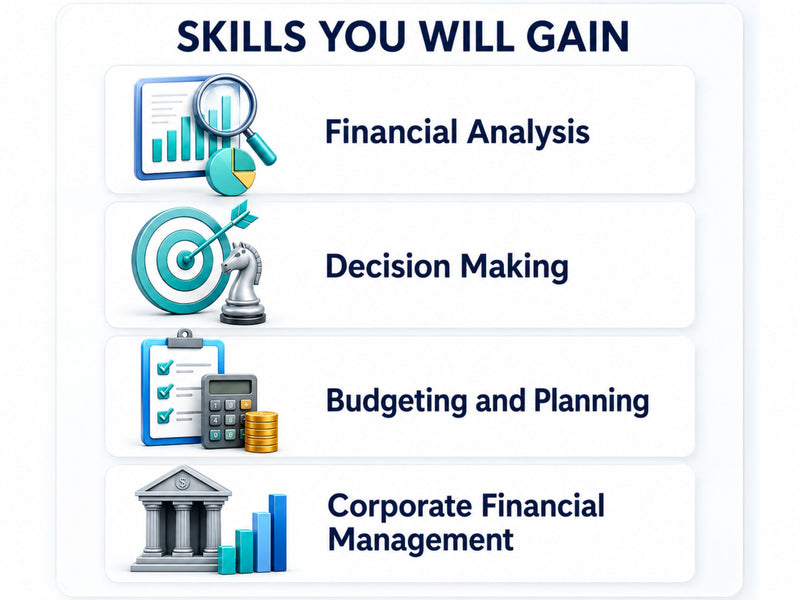 SKILLS YOU WILL GAIN

Financial Analysis

Decision Making

Budgeting and Planning

Corporate Financial Management